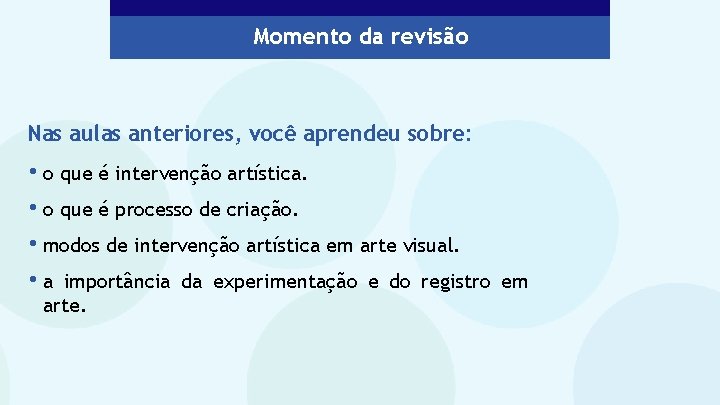 Momento da revisão

Nas aulas anteriores, você aprendeu sobre:

• o que é intervenção artística.

• o que é processo de criação.

• modos de intervenção artística em arte visual.

• a importância da experimentação e do registro em arte.